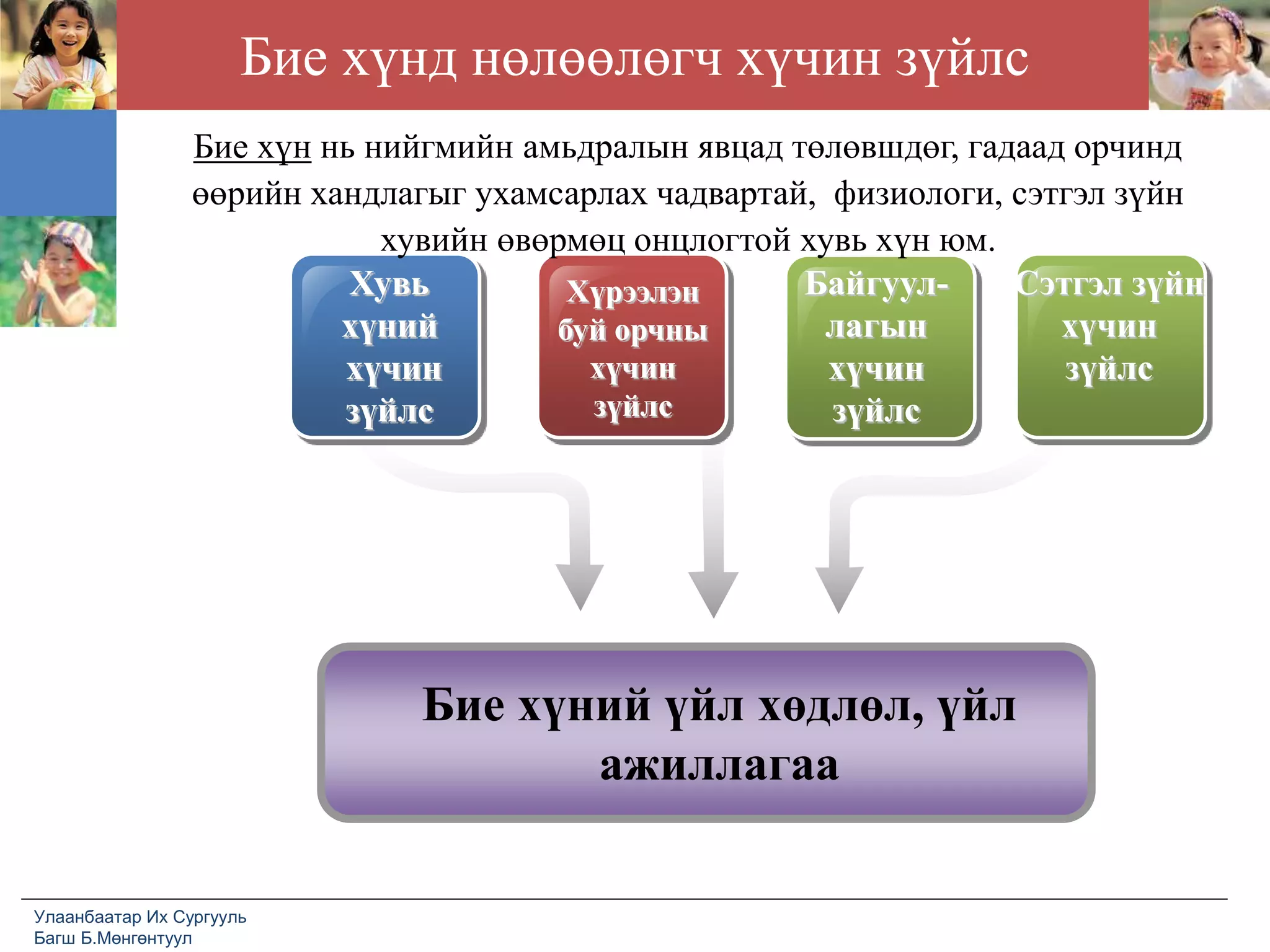 Бие хүнд нөлөөлөгч хүчин зүйлс

Бие хүн нь нийгмийн амьдралын явцад төлөвшдөг, гадаад орчинд өөрийн хандлагыг ухамсарлах чадвартай, физиологи, сэтгэл зүйн хувийн өвөрмөц онцлогтой хувь хүн юм.

Хувь хүний хүчин зүйлс

Хүрээлэн буй орчны хүчин зүйлс

Байгууллагын хүчин зүйлс

Сэтгэл зүйн хүчин зүйлс

Бие хүний үйл хөдлөл, үйл ажиллагаа

Улаанбаатар Их Сургууль
Багш Б.Мөнгөнтуул